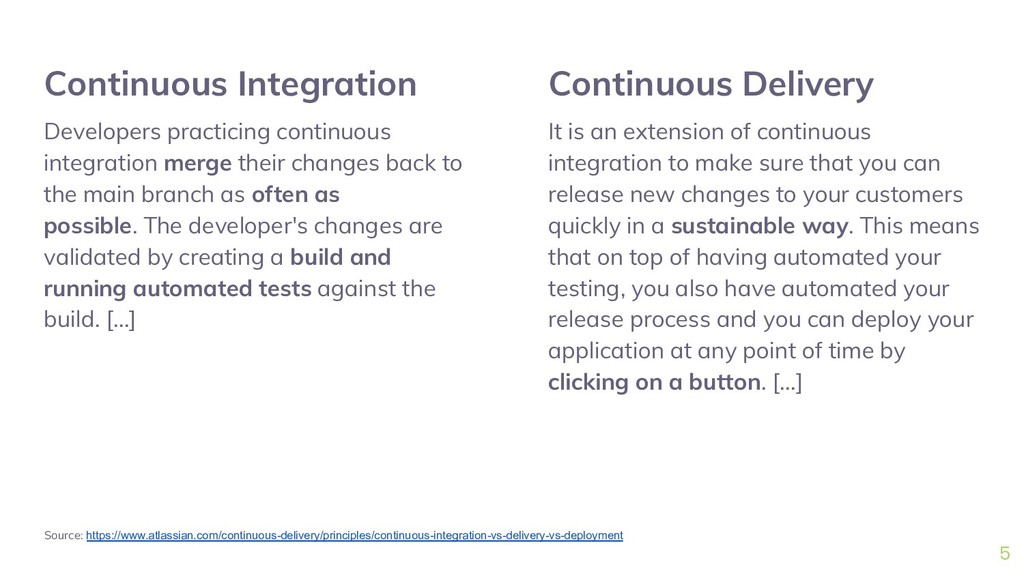 Continuous Integration

Developers practicing continuous integration merge their changes back to the main branch as often as possible. The developer's changes are validated by creating a build and running automated tests against the build. [...]

Continuous Delivery

It is an extension of continuous integration to make sure that you can release new changes to your customers quickly in a sustainable way. This means that on top of having automated your testing, you also have automated your release process and you can deploy your application at any point of time by clicking on a button. [...]

Source: https://www.atlassian.com/continuous-delivery/principles/continuous-integration-vs-delivery-vs-deployment

5